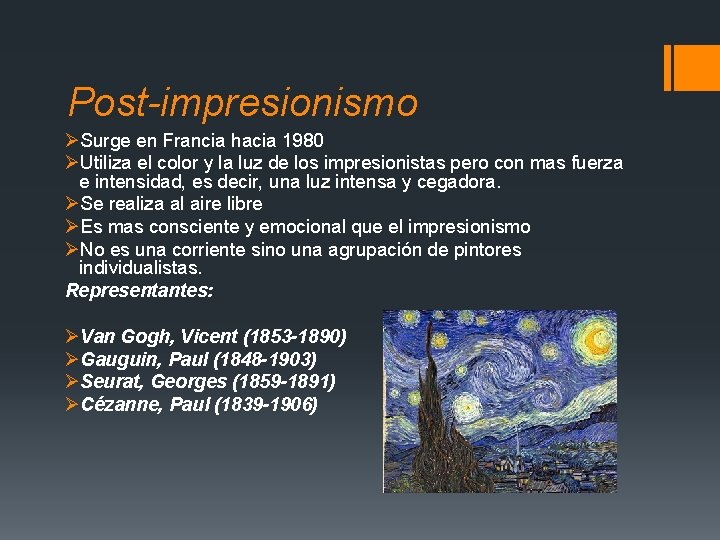 Post-impresionismo

➢Surge en Francia hacia 1980
➢Utiliza el color y la luz de los impresionistas pero con mas fuerza e intensidad, es decir, una luz intensa y cegadora.
➢Se realiza al aire libre
➢Es mas consciente y emocional que el impresionismo
➢No es una corriente sino una agrupación de pintores individualistas.

Representantes:

➢Van Gogh, Vicent (1853-1890)
➢Gauguin, Paul (1848-1903)
➢Seurat, Georges (1859-1891)
➢Cézanne, Paul (1839-1906)